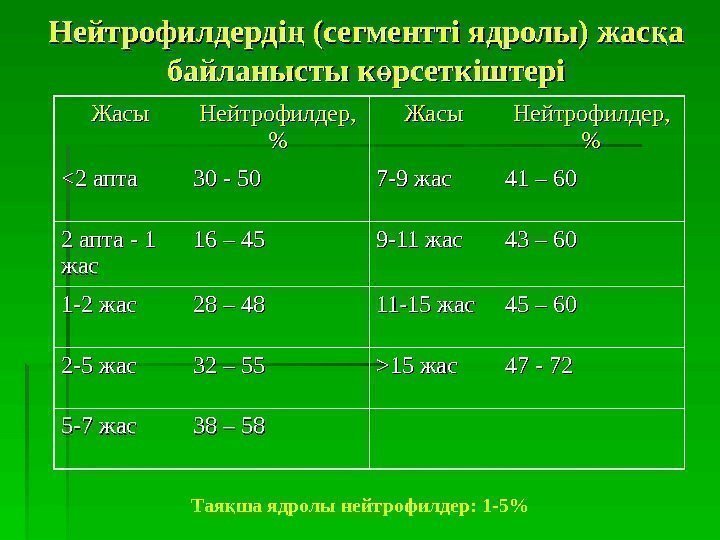 Нейтрофилдердің (сегментті ядролы) жасқа байланысты көрсеткіштері

| Жасы | Нейтрофилдер, % | Жасы | Нейтрофилдер, % |
|---|---|---|---|
| <2 апта | 30 - 50 | 7-9 жас | 41 – 60 |
| 2 апта - 1 жас | 16 – 45 | 9-11 жас | 43 – 60 |
| 1-2 жас | 28 – 48 | 11-15 жас | 45 – 60 |
| 2-5 жас | 32 – 55 | >15 жас | 47 - 72 |
| 5-7 жас | 38 – 58 | | |

Таяқша ядролы нейтрофилдер: 1-5%